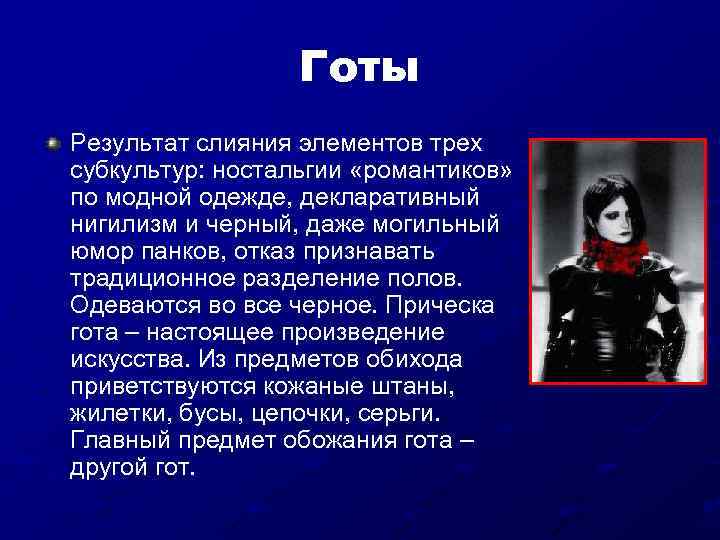 Готы

Результат слияния элементов трех субкультур: ностальгии «романтиков» по модной одежде, декларативный нигилизм и черный, даже могильный юмор панков, отказ признавать традиционное разделение полов. Одеваются во все черное. Прическа гота – настоящее произведение искусства. Из предметов обихода приветствуются кожаные штаны, жилетки, бусы, цепочки, серьги. Главный предмет обожания гота – другой гот.